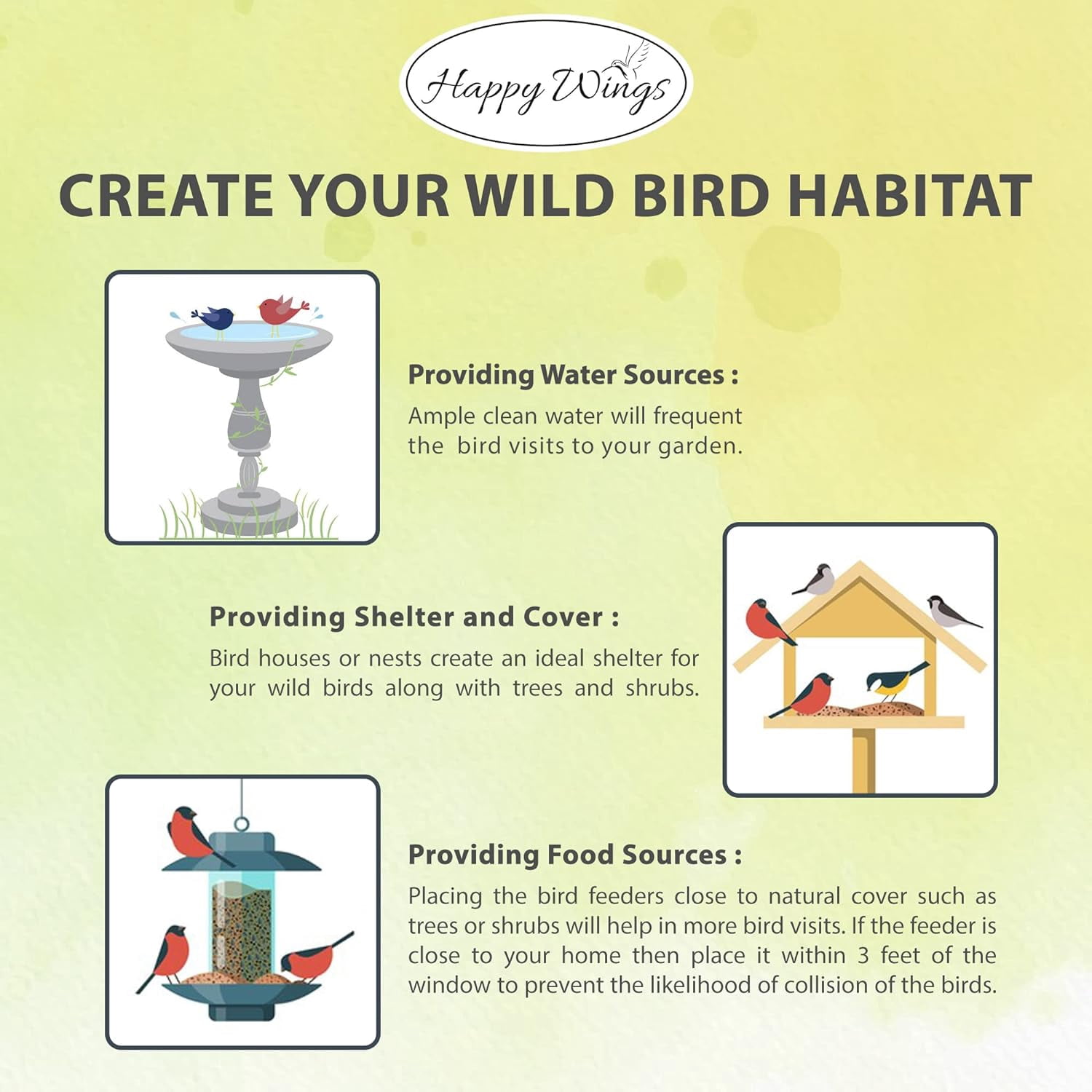 Happy Wings

CREATE YOUR WILD BIRD HABITAT

Providing Water Sources :

Ample clean water will frequent the bird visits to your garden.

Providing Shelter and Cover :

Bird houses or nests create an ideal shelter for your wild birds along with trees and shrubs.

Providing Food Sources :

Placing the bird feeders close to natural cover such as trees or shrubs will help in more bird visits. If the feeder is close to your home then place it within 3 feet of the window to prevent the likelihood of collision of the birds.